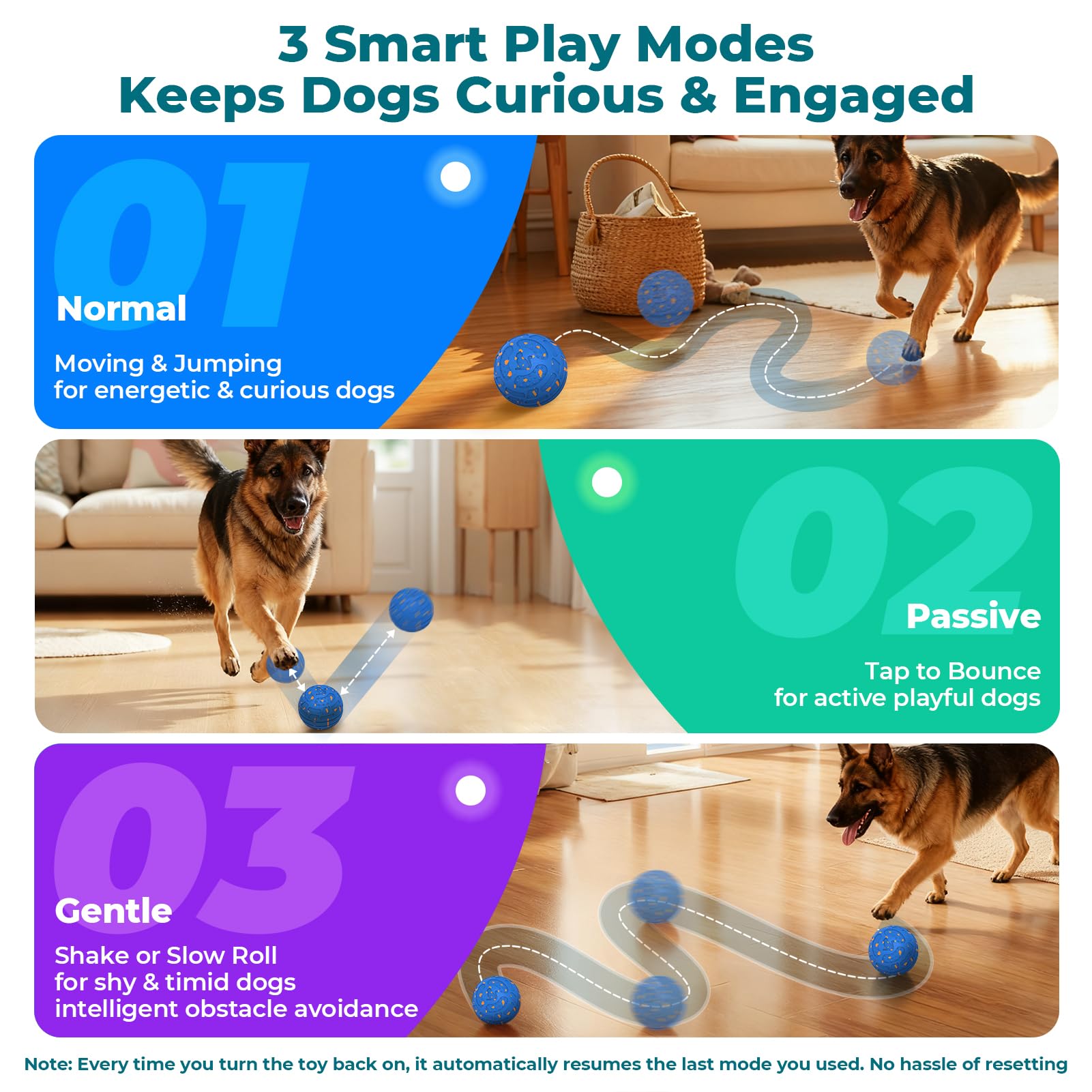 3 Smart Play Modes
Keeps Dogs Curious & Engaged

01
Normal
Moving & Jumping
for energetic & curious dogs

02
Passive
Tap to Bounce
for active playful dogs

03
Gentle
Shake or Slow Roll
for shy & timid dogs
intelligent obstacle avoidance

Note: Every time you turn the toy back on, it automatically resumes the last mode you used. No hassle of resetting